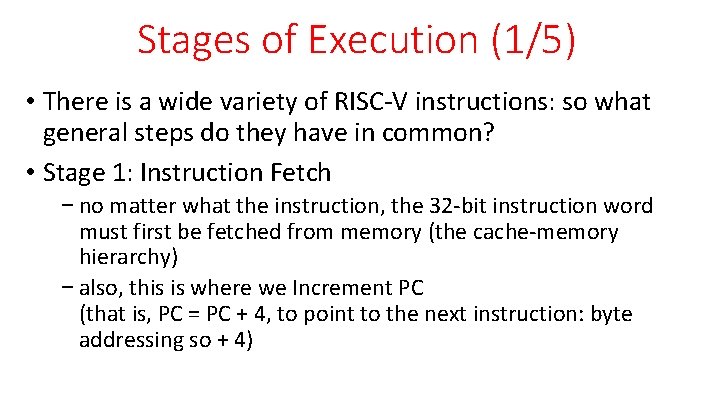 Stages of Execution (1/5)

• There is a wide variety of RISC-V instructions: so what general steps do they have in common?

• Stage 1: Instruction Fetch

− no matter what the instruction, the 32-bit instruction word must first be fetched from memory (the cache-memory hierarchy)

− also, this is where we Increment PC
(that is, PC = PC + 4, to point to the next instruction: byte addressing so + 4)